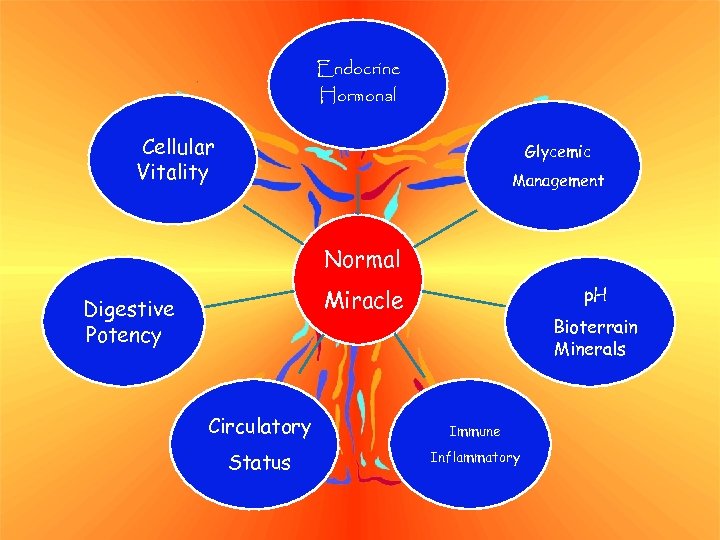 Endocrine
Hormonal

Cellular
Vitality

Glycemic
Management

Normal
Miracle

Digestive
Potency

pH
Bioterrain
Minerals

Circulatory
Status

Immune
Inflammatory